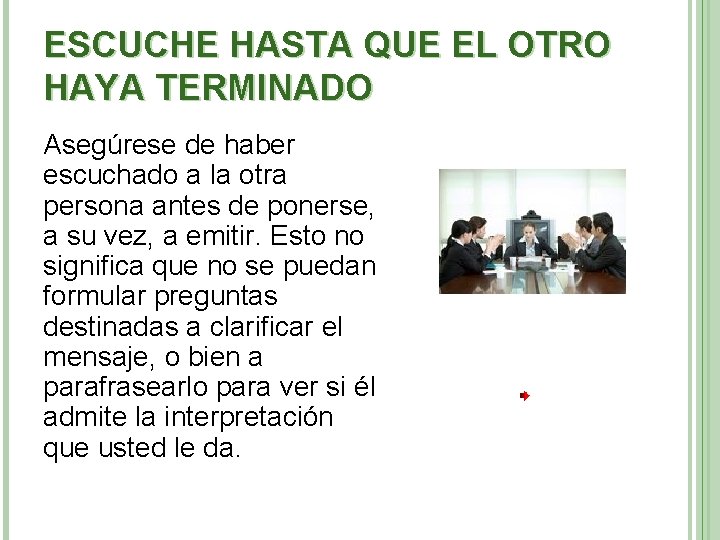 ESCUCHE HASTA QUE EL OTRO HAYA TERMINADO

Asegúrese de haber escuchado a la otra persona antes de ponerse, a su vez, a emitir. Esto no significa que no se puedan formular preguntas destinadas a clarificar el mensaje, o bien a parafrasearlo para ver si él admite la interpretación que usted le da.